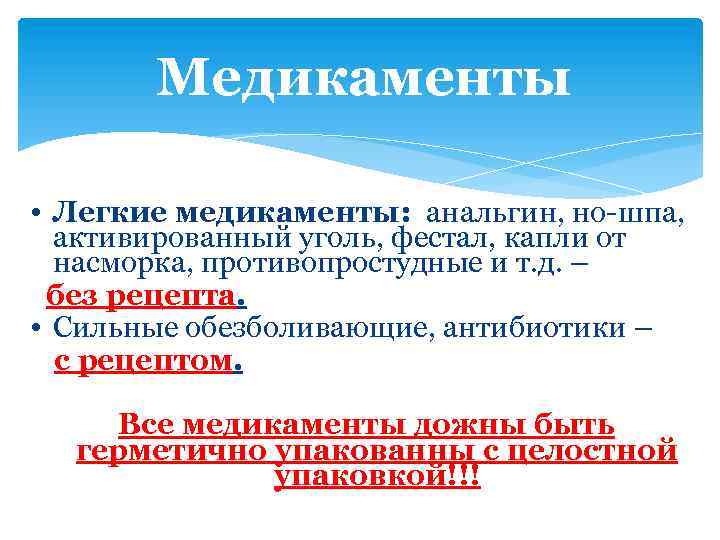 Медикаменты

• Легкие медикаменты: анальгин, но-шпа, активированный уголь, фестал, капли от насморка, противопростудные и т.д. – без рецепта.
• Сильные обезболивающие, антибиотики – с рецептом.

Все медикаменты дожны быть герметично упакованны с целостной упаковкой!!!